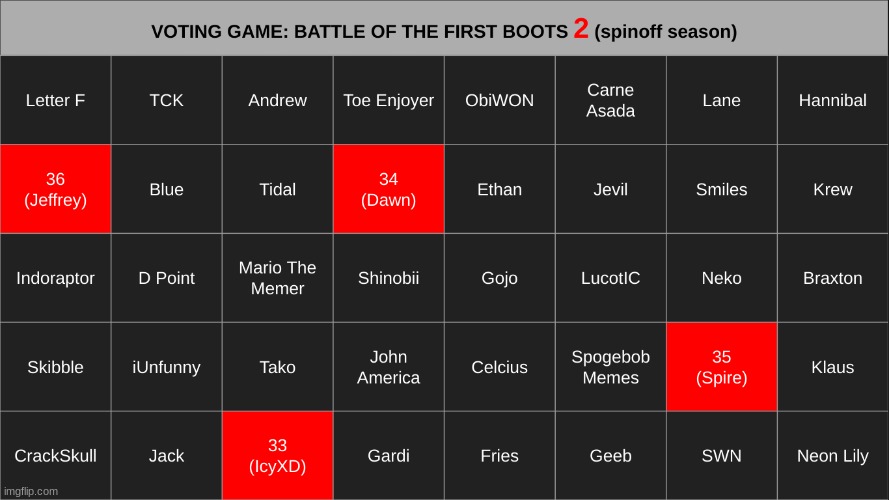 VOTING GAME: BATTLE OF THE FIRST BOOTS 2 (spinoff season)

| Letter F | TCK | Andrew | Toe Enjoyer | ObiWON | Carne Asada | Lane | Hannibal |
|---|---|---|---|---|---|---|---|
| 36 (Jeffrey) | Blue | Tidal | 34 (Dawn) | Ethan | Jevil | Smiles | Krew |
| Indoraptor | D Point | Mario The Memer | Shinobii | Gojo | LucotIC | Neko | Braxton |
| Skibble | iUnfunny | Tako | John America | Celcius | Spogebob Memes | 35 (Spire) | Klaus |
| CrackSkull | Jack | 33 (IcyXD) | Gardi | Fries | Geeb | SWN | Neon Lily |

imgflip.com